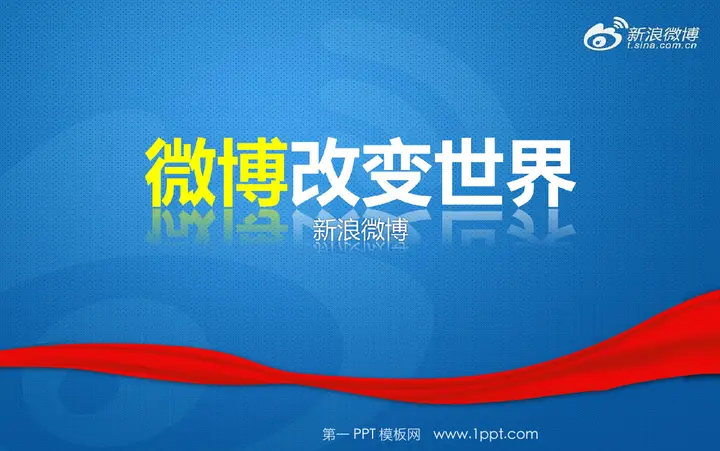 新浪微博
t.sina.com.cn

微博改变世界

新浪微博

第一 PPT 模板网 www.1ppt.com